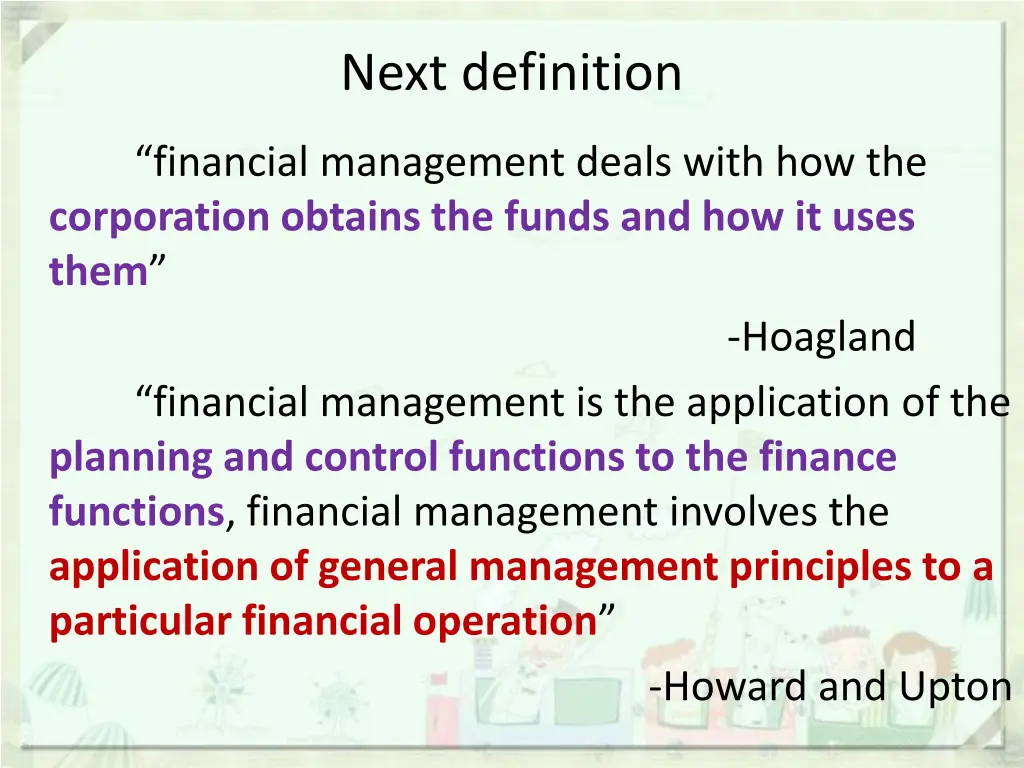 Next definition

“financial management deals with how the corporation obtains the funds and how it uses them”

-Hoagland

“financial management is the application of the planning and control functions to the finance functions, financial management involves the application of general management principles to a particular financial operation”

-Howard and Upton